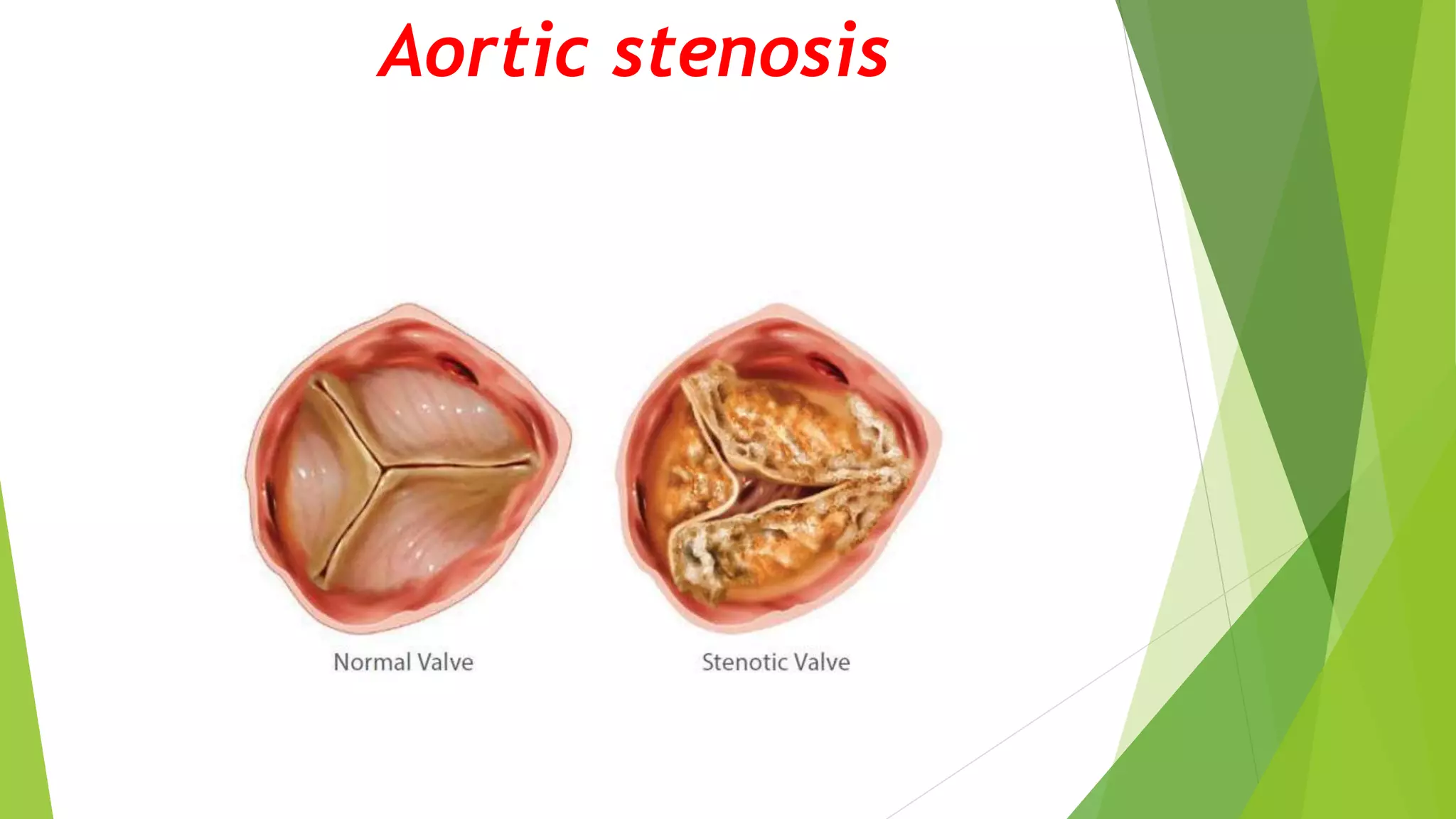 Aortic stenosis

Normal Valve

Stenotic Valve